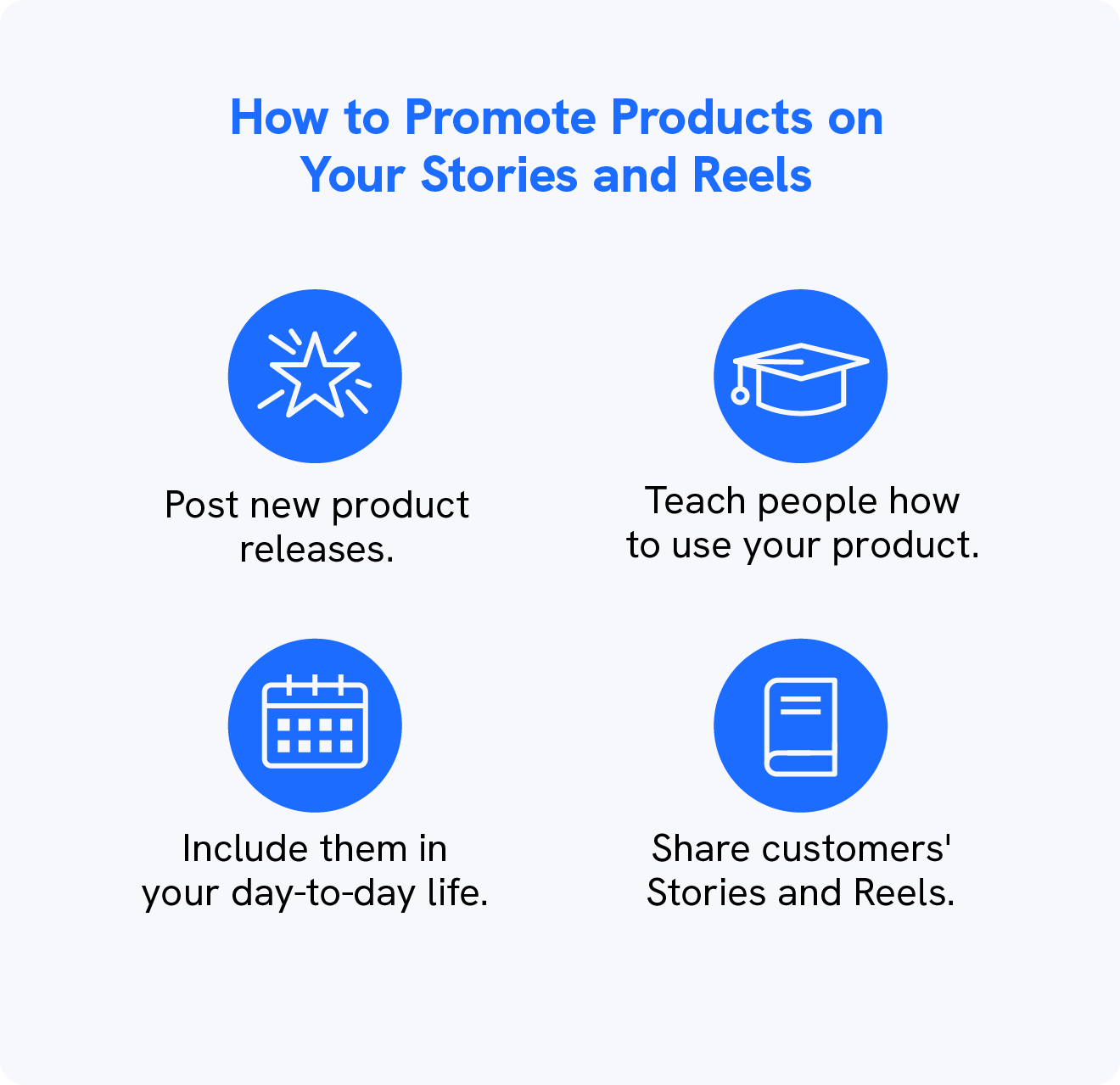 How to Promote Products on Your Stories and Reels

Post new product releases.

Teach people how to use your product.

Include them in your day-to-day life.

Share customers' Stories and Reels.